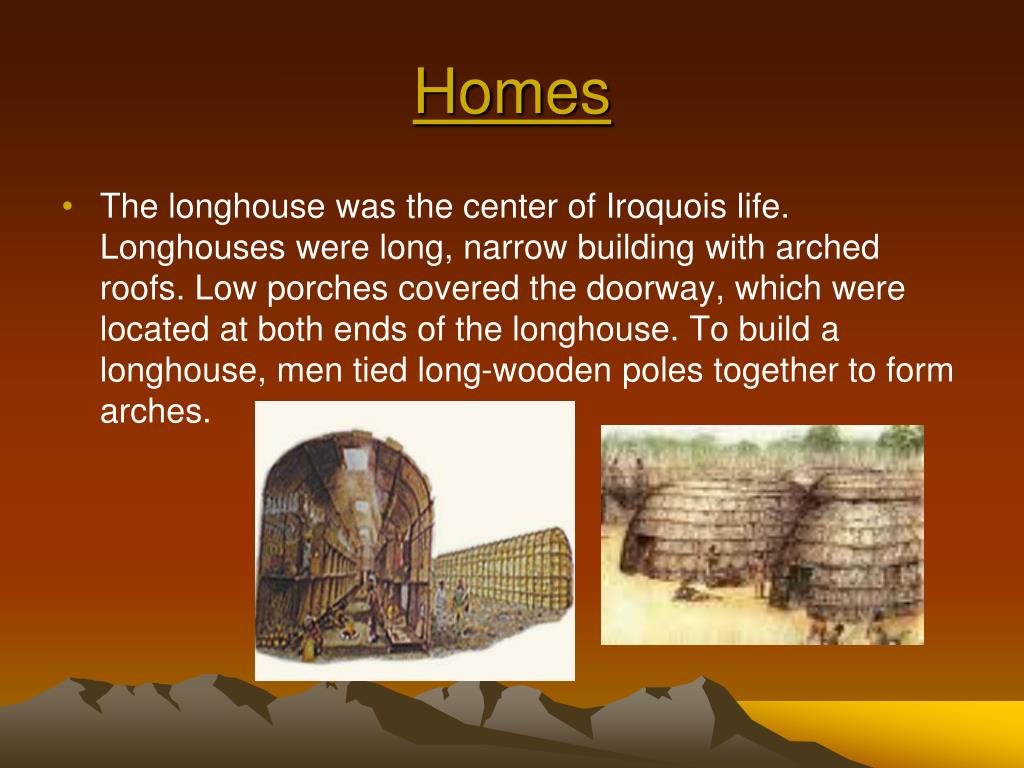 Homes

• The longhouse was the center of Iroquois life. Longhouses were long, narrow building with arched roofs. Low porches covered the doorway, which were located at both ends of the longhouse. To build a longhouse, men tied long-wooden poles together to form arches.